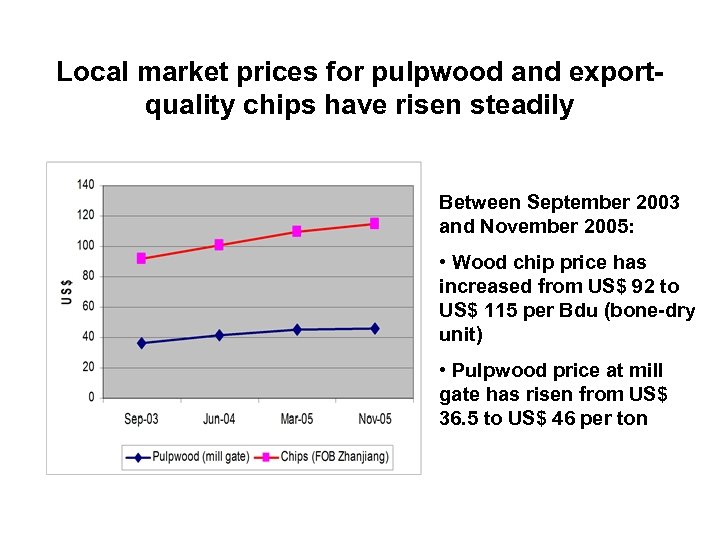 Local market prices for pulpwood and export-quality chips have risen steadily

140
120
100
80
60
40
20
0
US$
Sep-03
Jun-04
Mar-05
Nov-05
Pulpwood (mill gate)
Chips (FOB Zhanjiang)

Between September 2003 and November 2005:

• Wood chip price has increased from US$ 92 to US$ 115 per Bdu (bone-dry unit)

• Pulpwood price at mill gate has risen from US$ 36.5 to US$ 46 per ton